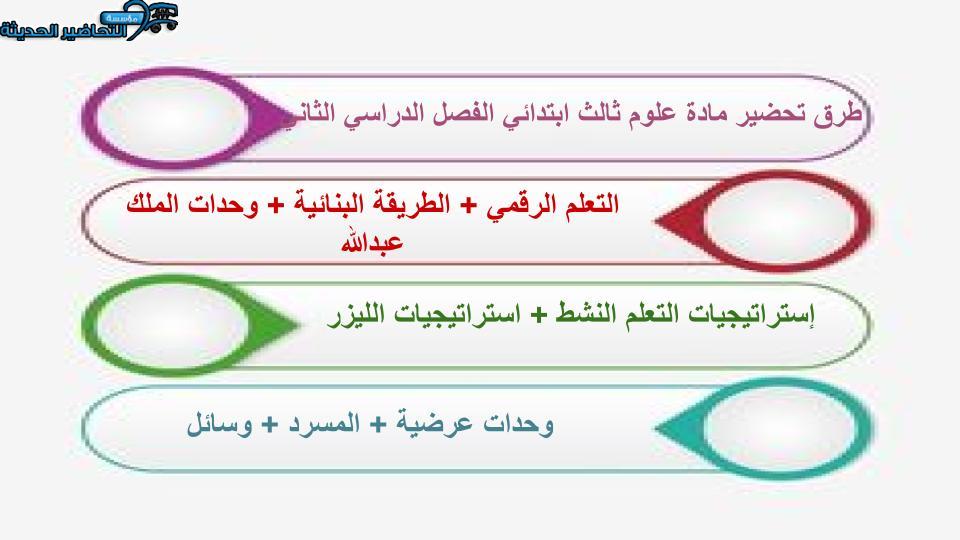 مؤسسة التحاضير الحديثة

طرق تحضير مادة علوم ثالث ابتدائي الفصل الدراسي الثاني

التعلم الرقمي + الطريقة البنائية + وحدات الملك عبدالله

إستراتيجيات التعلم النشط + استراتيجيات الليزر

وحدات عرضية + المسرد + وسائل